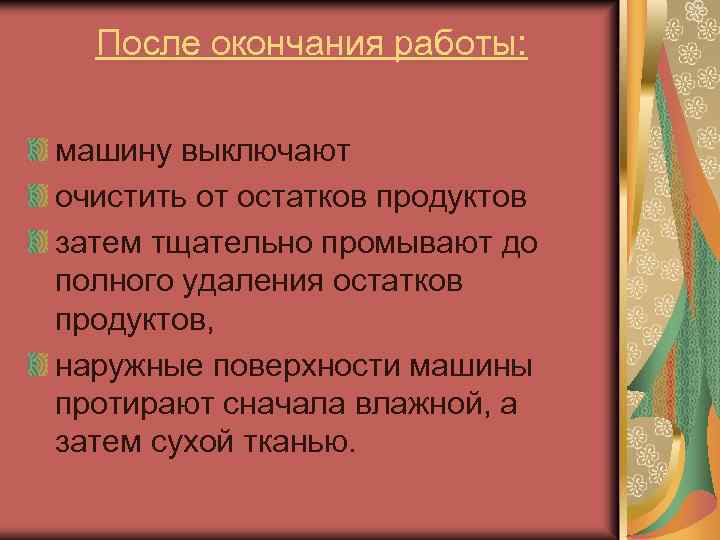 После окончания работы:

машину выключают

очистить от остатков продуктов

затем тщательно промывают до полного удаления остатков продуктов,

наружные поверхности машины протирают сначала влажной, а затем сухой тканью.